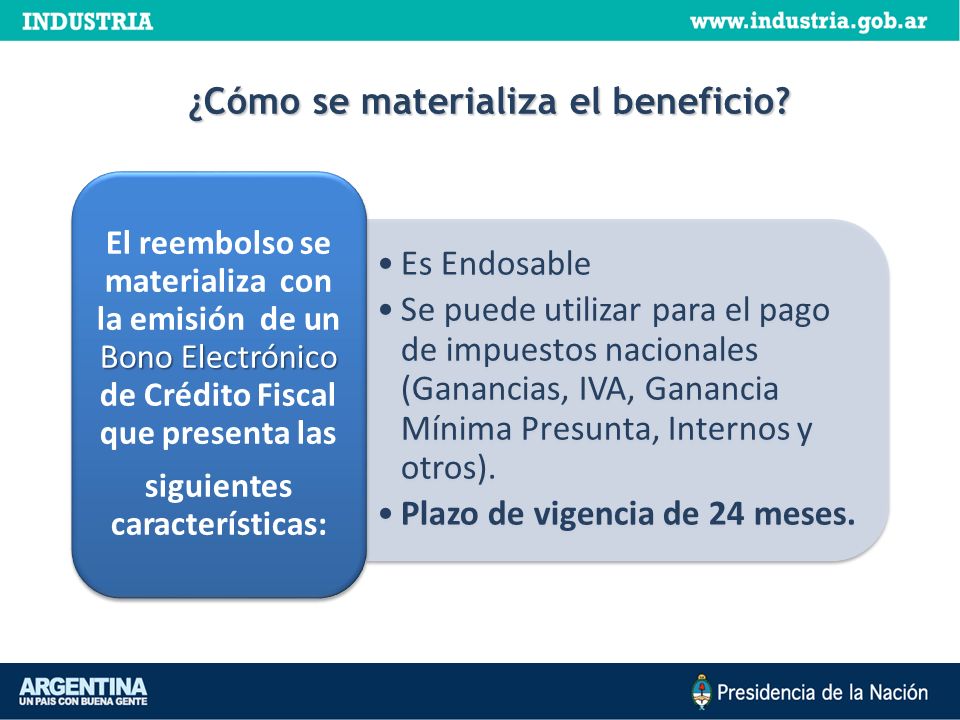 INDUSTRIA www.industria.gob.ar

¿Cómo se materializa el beneficio?

El reembolso se materializa con la emisión de un Bono Electrónico de Crédito Fiscal que presenta las siguientes características:

• Es Endosable
• Se puede utilizar para el pago de impuestos nacionales (Ganancias, IVA, Ganancia Mínima Presunta, Internos y otros).
• Plazo de vigencia de 24 meses.

ARGENTINA
UN PAIS CON BUENA GENTE

Presidencia de la Nación